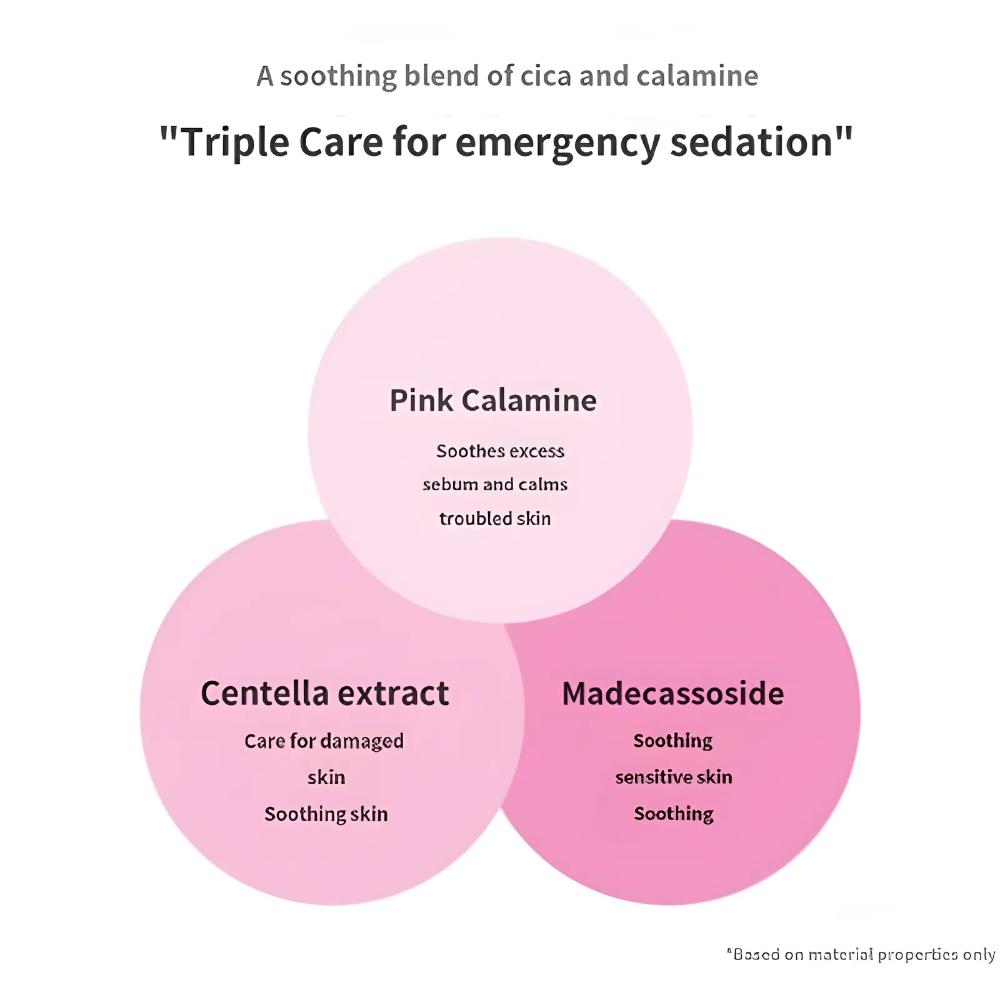 A soothing blend of cica and calamine

"Triple Care for emergency sedation"

Pink Calamine

Soothes excess sebum and calms troubled skin

Centella extract

Care for damaged skin
Soothing skin

Madecassoside

Soothing sensitive skin
Soothing

*Based on material properties only